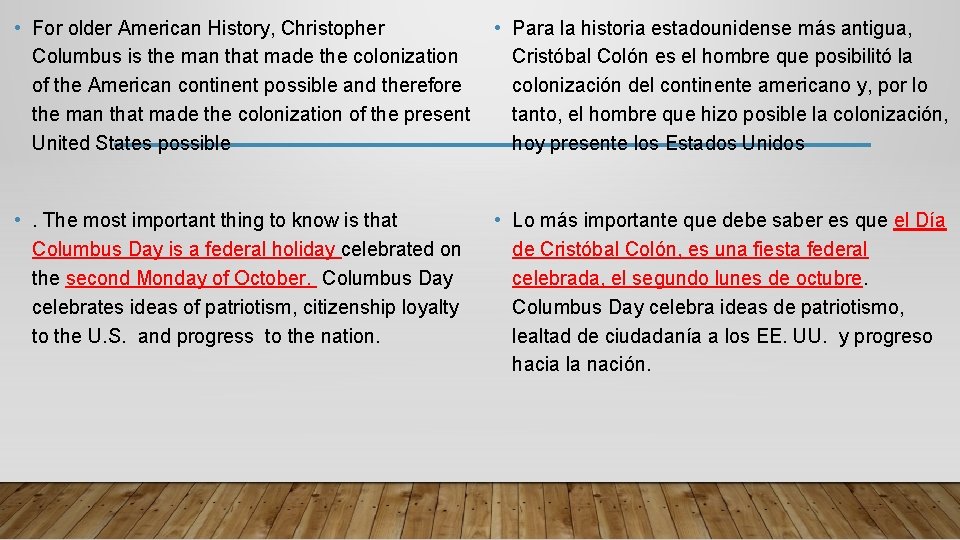 • For older American History, Christopher Columbus is the man that made the colonization of the American continent possible and therefore the man that made the colonization of the present United States possible

• . The most important thing to know is that Columbus Day is a federal holiday celebrated on the second Monday of October. Columbus Day celebrates ideas of patriotism, citizenship loyalty to the U.S. and progress to the nation.

• Para la historia estadounidense más antigua, Cristóbal Colón es el hombre que posibilitó la colonización del continente americano y, por lo tanto, el hombre que hizo posible la colonización, hoy presente los Estados Unidos

• Lo más importante que debe saber es que el Día de Cristóbal Colón, es una fiesta federal celebrada, el segundo lunes de octubre. Columbus Day celebra ideas de patriotismo, lealtad de ciudadanía a los EE. UU. y progreso hacia la nación.